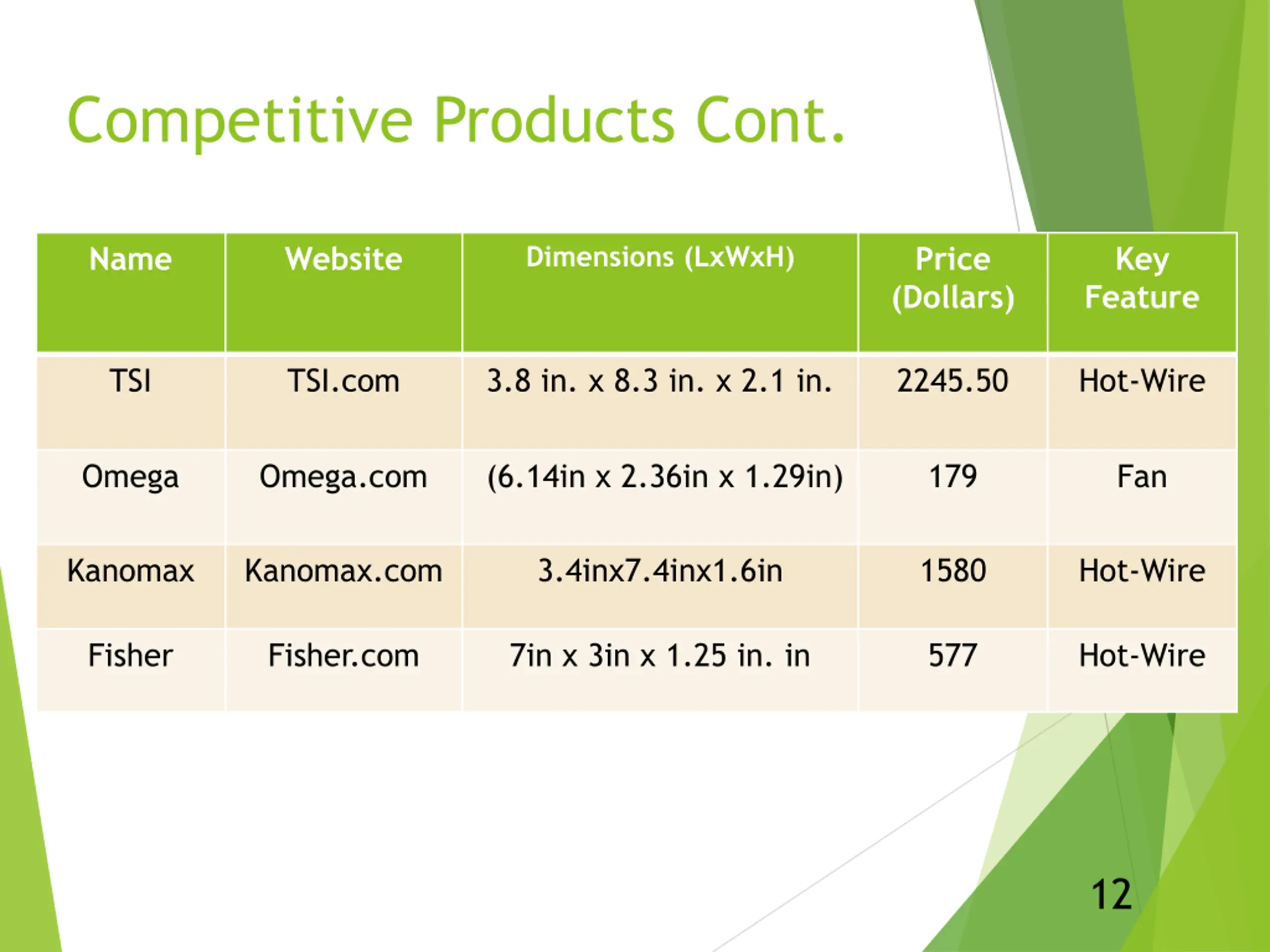 Competitive Products Cont.

| Name | Website | Dimensions (LxWxH) | Price (Dollars) | Key Feature |
|---|---|---|---|---|
| TSI | TSI.com | 3.8 in. x 8.3 in. x 2.1 in. | 2245.50 | Hot-Wire |
| Omega | Omega.com | (6.14in x 2.36in x 1.29in) | 179 | Fan |
| Kanomax | Kanomax.com | 3.4inx7.4inx1.6in | 1580 | Hot-Wire |
| Fisher | Fisher.com | 7in x 3in x 1.25 in. in | 577 | Hot-Wire |

12